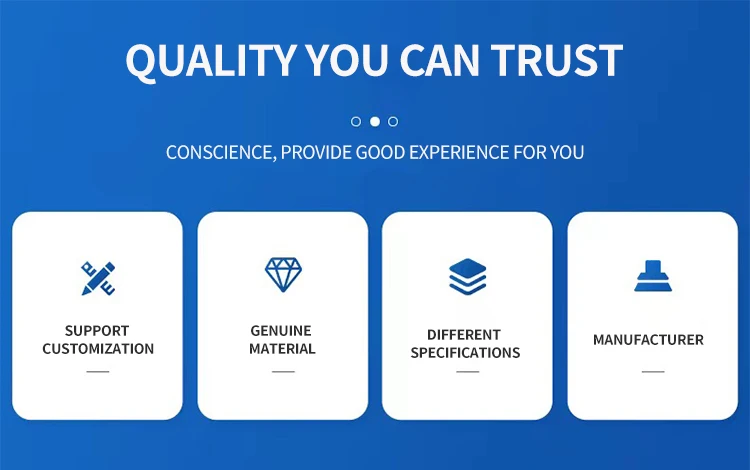 QUALITY YOU CAN TRUST

CONSCIENCE, PROVIDE GOOD EXPERIENCE FOR YOU

SUPPORT CUSTOMIZATION

GENUINE MATERIAL

DIFFERENT SPECIFICATIONS

MANUFACTURER